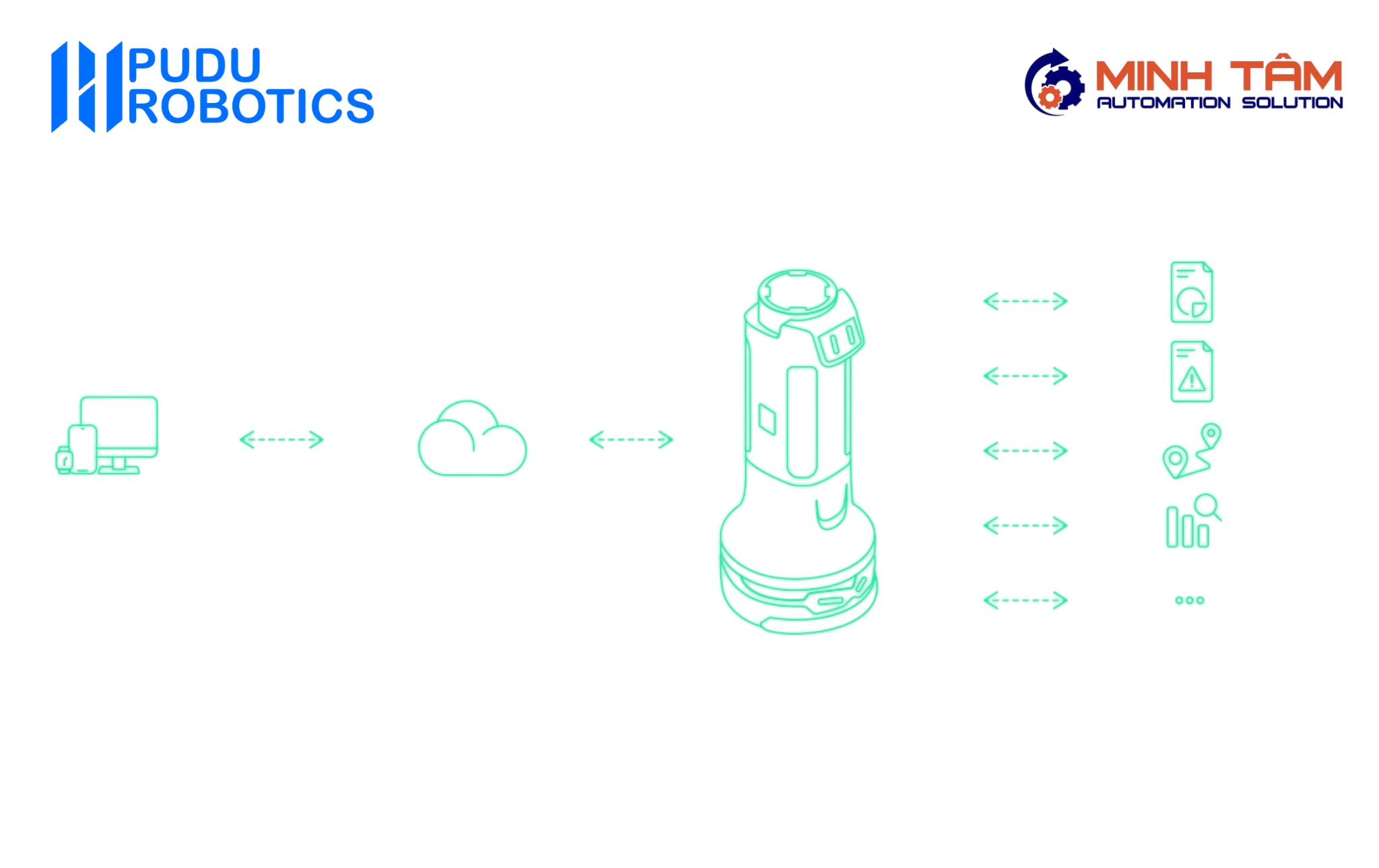 PUDU ROBOTICS

MINH TÂM
AUTOMATION SOLUTION